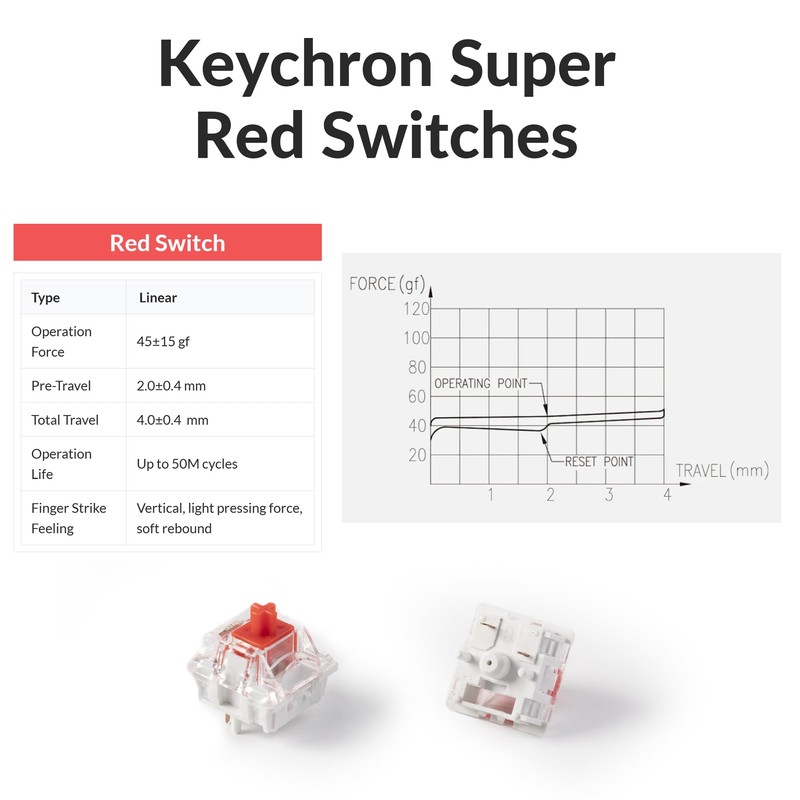 Keychron Super Red Switches

Red Switch

| Type | Linear |
|---|---|
| Operation Force | 45±15 gf |
| Pre-Travel | 2.0±0.4 mm |
| Total Travel | 4.0±0.4 mm |
| Operation Life | Up to 50M cycles |
| Finger Strike Feeling | Vertical, light pressing force, soft rebound |

FORCE (gf)
120
100
80
60
40
20
OPERATING POINT
RESET POINT
TRAVEL (mm)
1
2
3
4